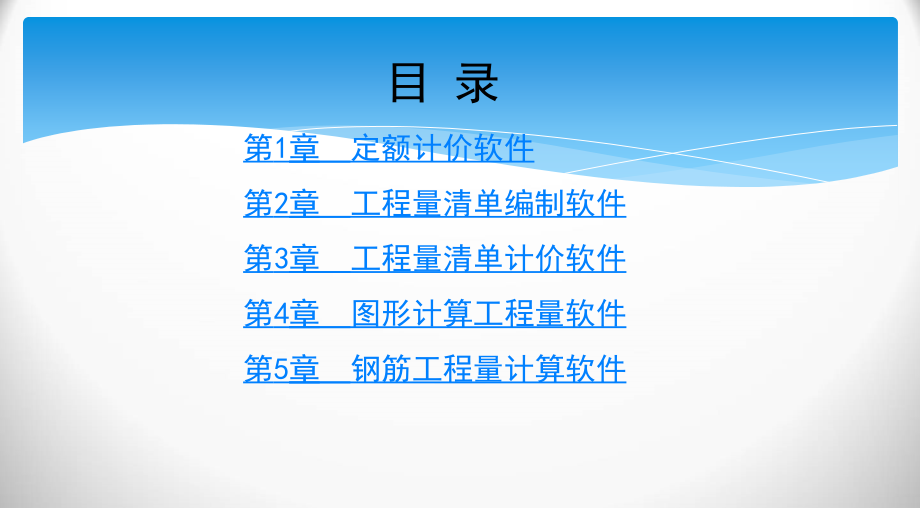 目 录

第1章　定额计价软件

第2章　工程量清单编制软件

第3章　工程量清单计价软件

第4章　图形计算工程量软件

第5章　钢筋工程量计算软件